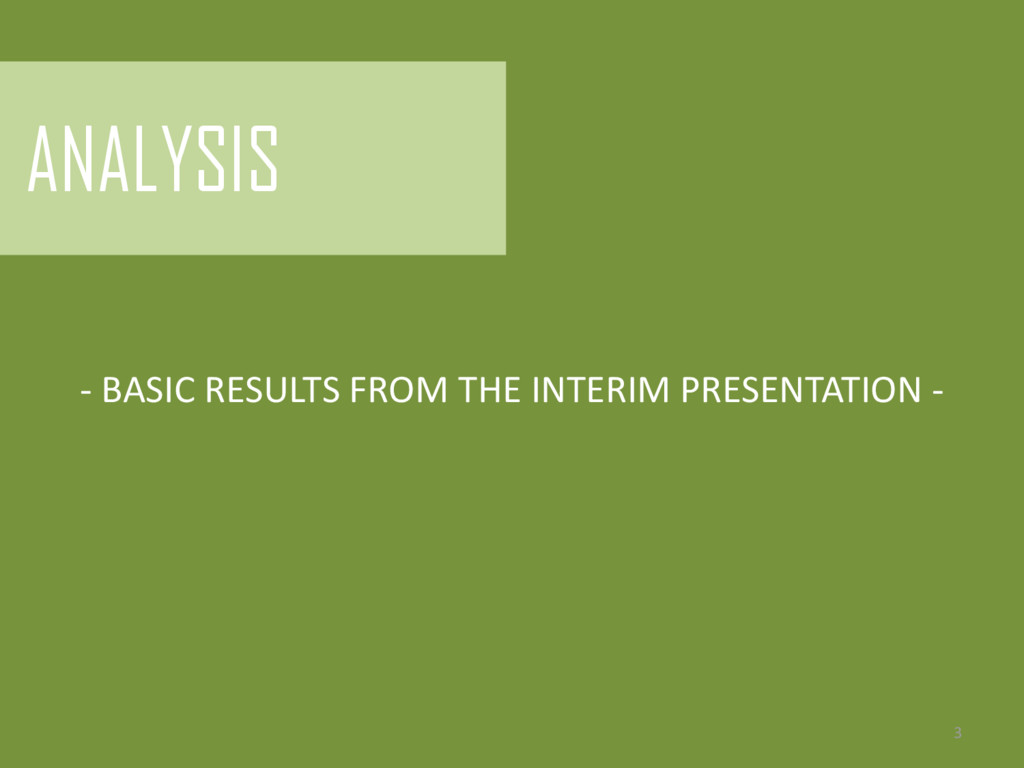 ANALYSIS

- BASIC RESULTS FROM THE INTERIM PRESENTATION -

3